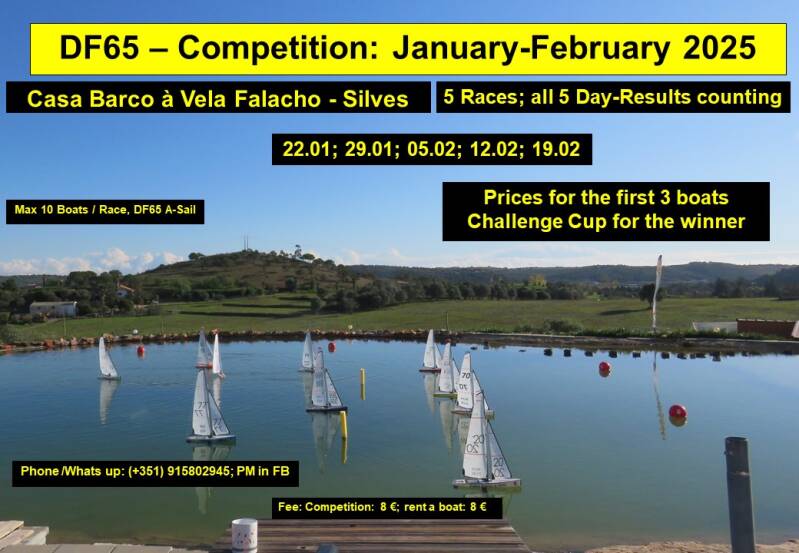 DF65 – Competition: January-February 2025

Casa Barco à Vela Falacho - Silves

5 Races; all 5 Day-Results counting

22.01; 29.01; 05.02; 12.02; 19.02

Max 10 Boats / Race, DF65 A-Sail

Prices for the first 3 boats
Challenge Cup for the winner

70

77

20

Phone /Whats up: (+351) 915802945; PM in FB

Fee: Competition: 8 €; rent a boat: 8 €